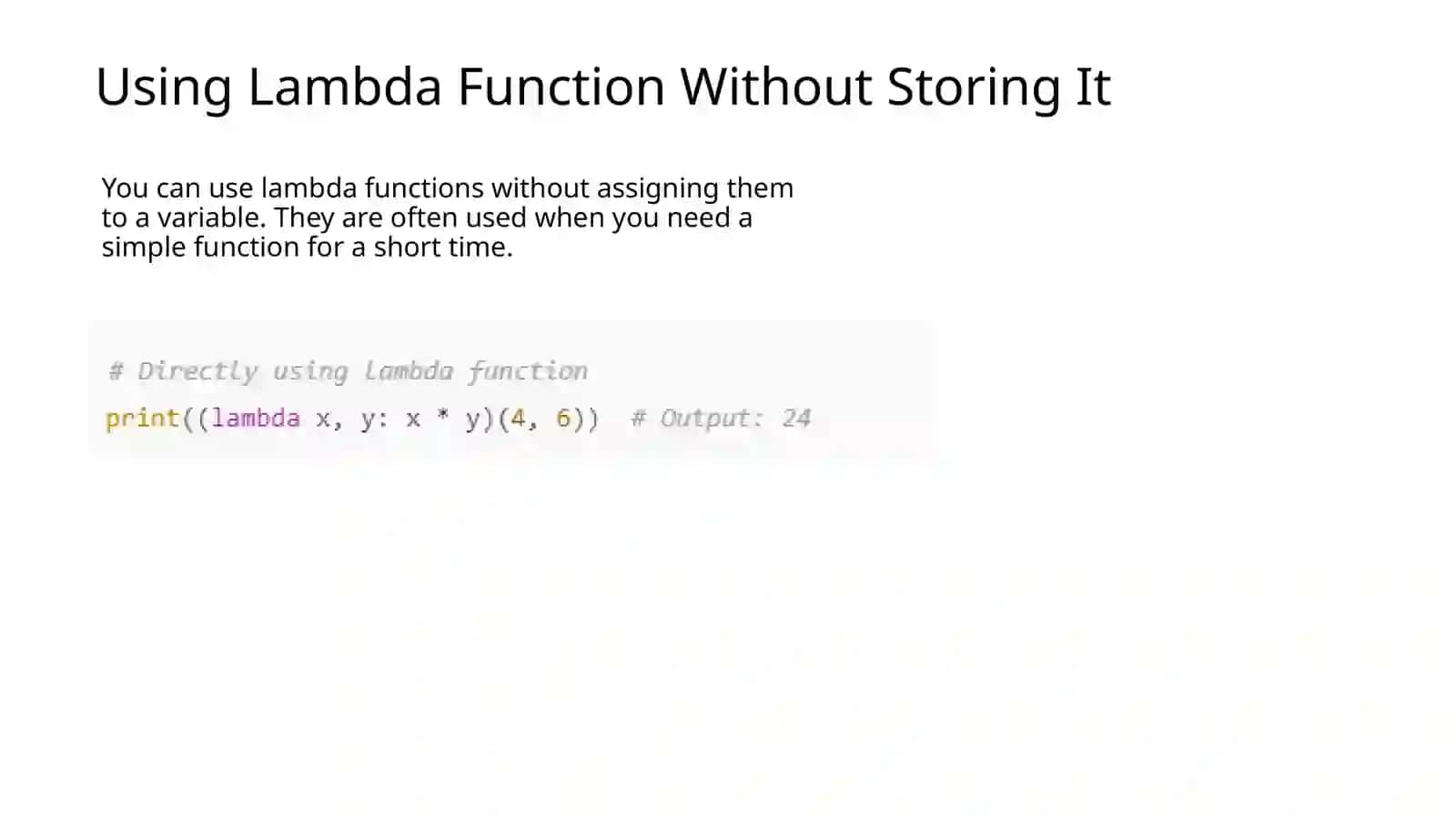 Using Lambda Function Without Storing It

You can use lambda functions without assigning them to a variable. They are often used when you need a simple function for a short time.

# Directly using lambda function
print((lambda x, y: x * y)(4, 6))  # Output: 24